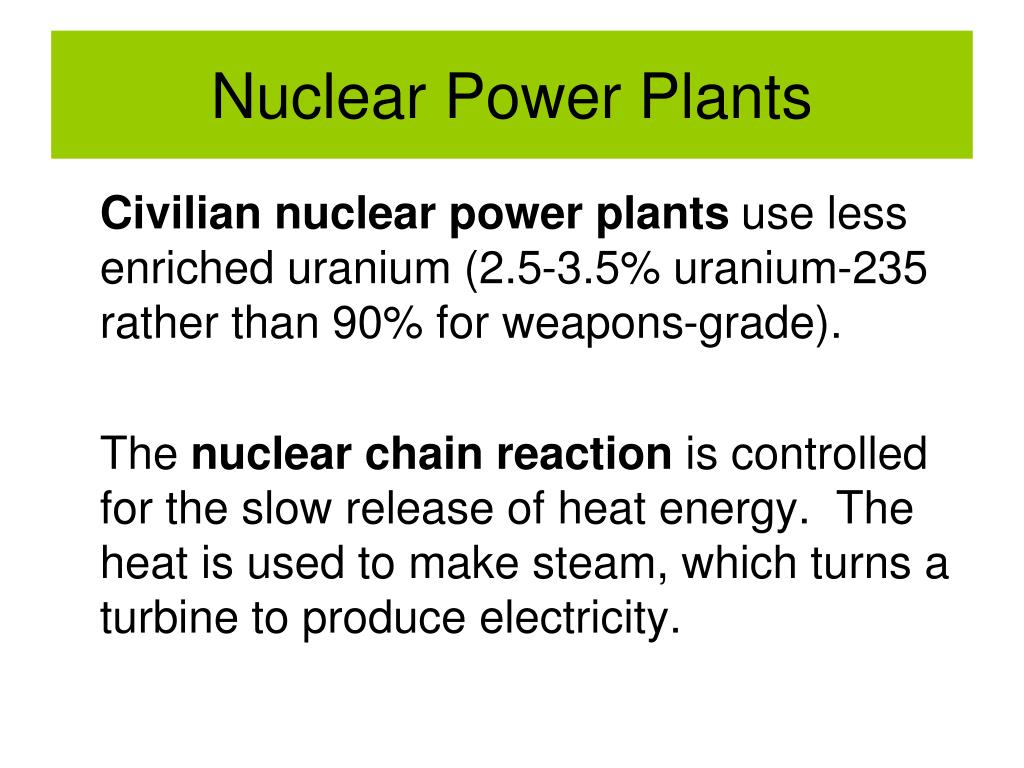 Nuclear Power Plants

Civilian nuclear power plants use less enriched uranium (2.5-3.5% uranium-235 rather than 90% for weapons-grade).

The nuclear chain reaction is controlled for the slow release of heat energy. The heat is used to make steam, which turns a turbine to produce electricity.